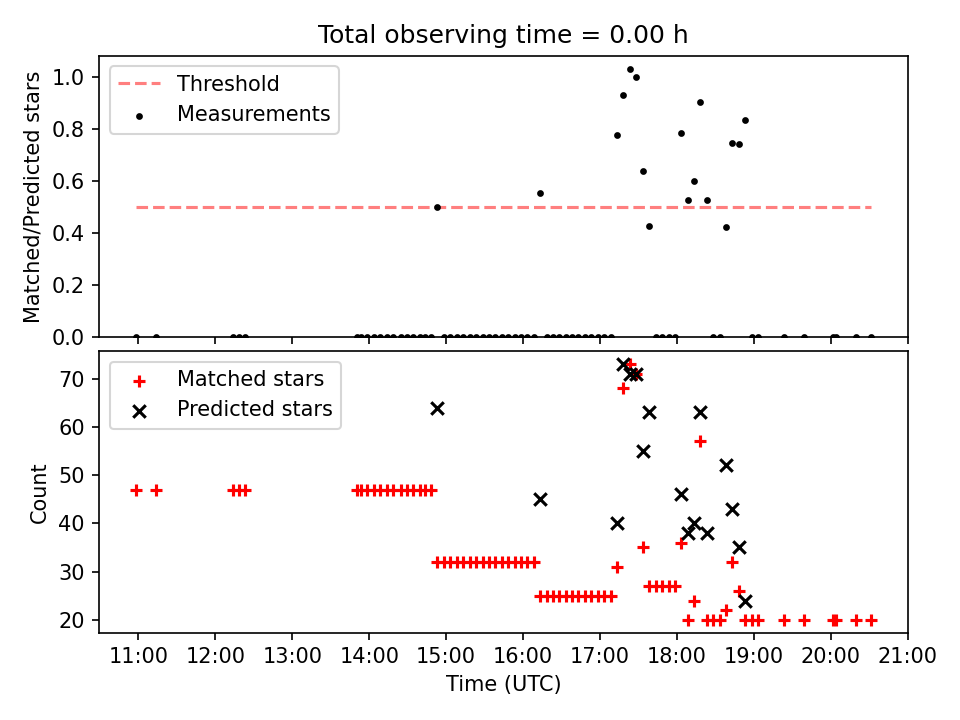 Total observing time = 0.00 h

Threshold
Measurements

Matched/Predicted stars

1.0
0.8
0.6
0.4
0.2
0.0

Matched stars
Predicted stars

Count

70
60
50
40
30
20

11:00 12:00 13:00 14:00 15:00 16:00 17:00 18:00 19:00 20:00 21:00

Time (UTC)